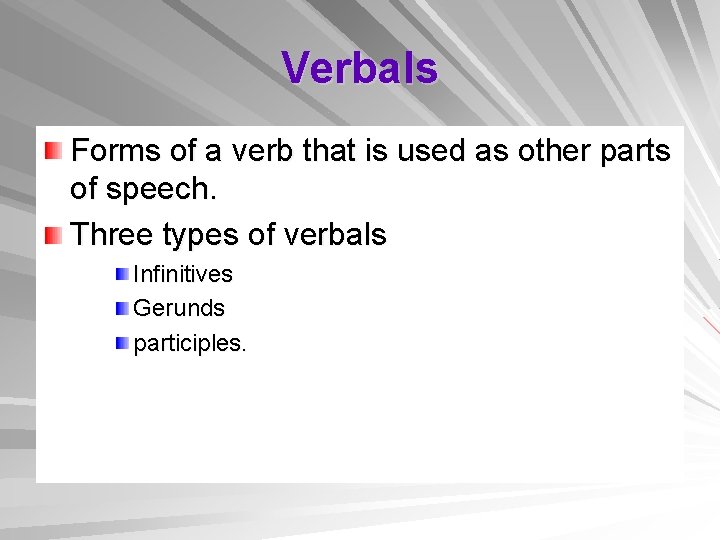 Verbals

Forms of a verb that is used as other parts of speech.

Three types of verbals

Infinitives

Gerunds

participles.